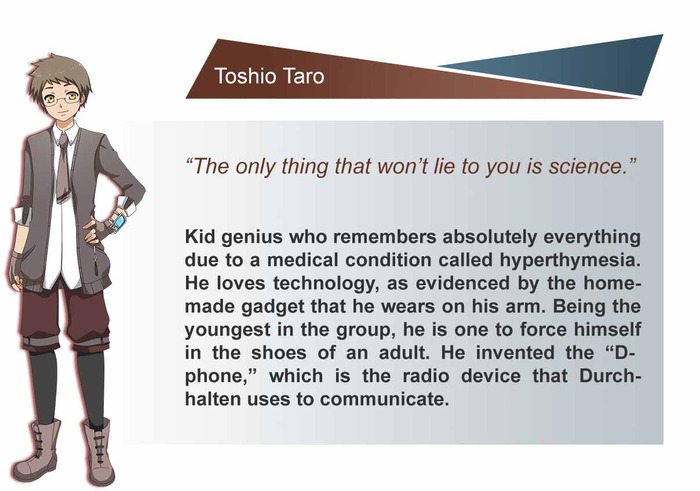 Toshio Taro

“The only thing that won’t lie to you is science.”

Kid genius who remembers absolutely everything due to a medical condition called hyperthymesia. He loves technology, as evidenced by the homemade gadget that he wears on his arm. Being the youngest in the group, he is one to force himself in the shoes of an adult. He invented the “D-phone,” which is the radio device that Durchhalten uses to communicate.